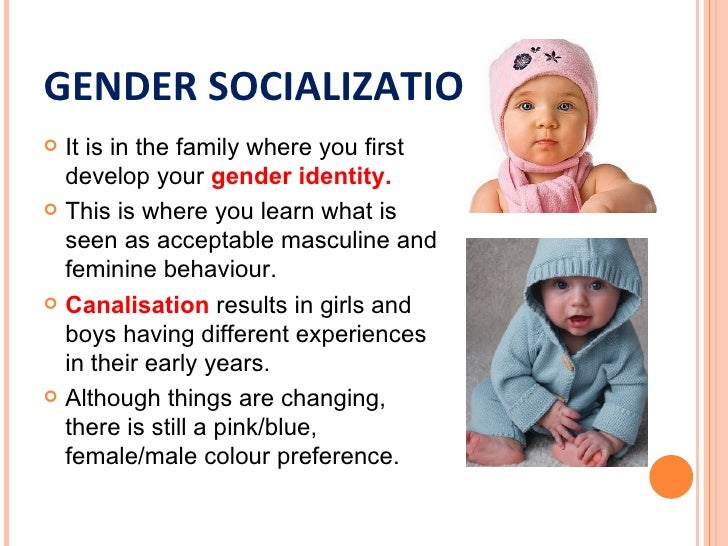 GENDER SOCIALIZATIO

It is in the family where you first develop your gender identity.

This is where you learn what is seen as acceptable masculine and feminine behaviour.

Canalisation results in girls and boys having different experiences in their early years.

Although things are changing, there is still a pink/blue, female/male colour preference.